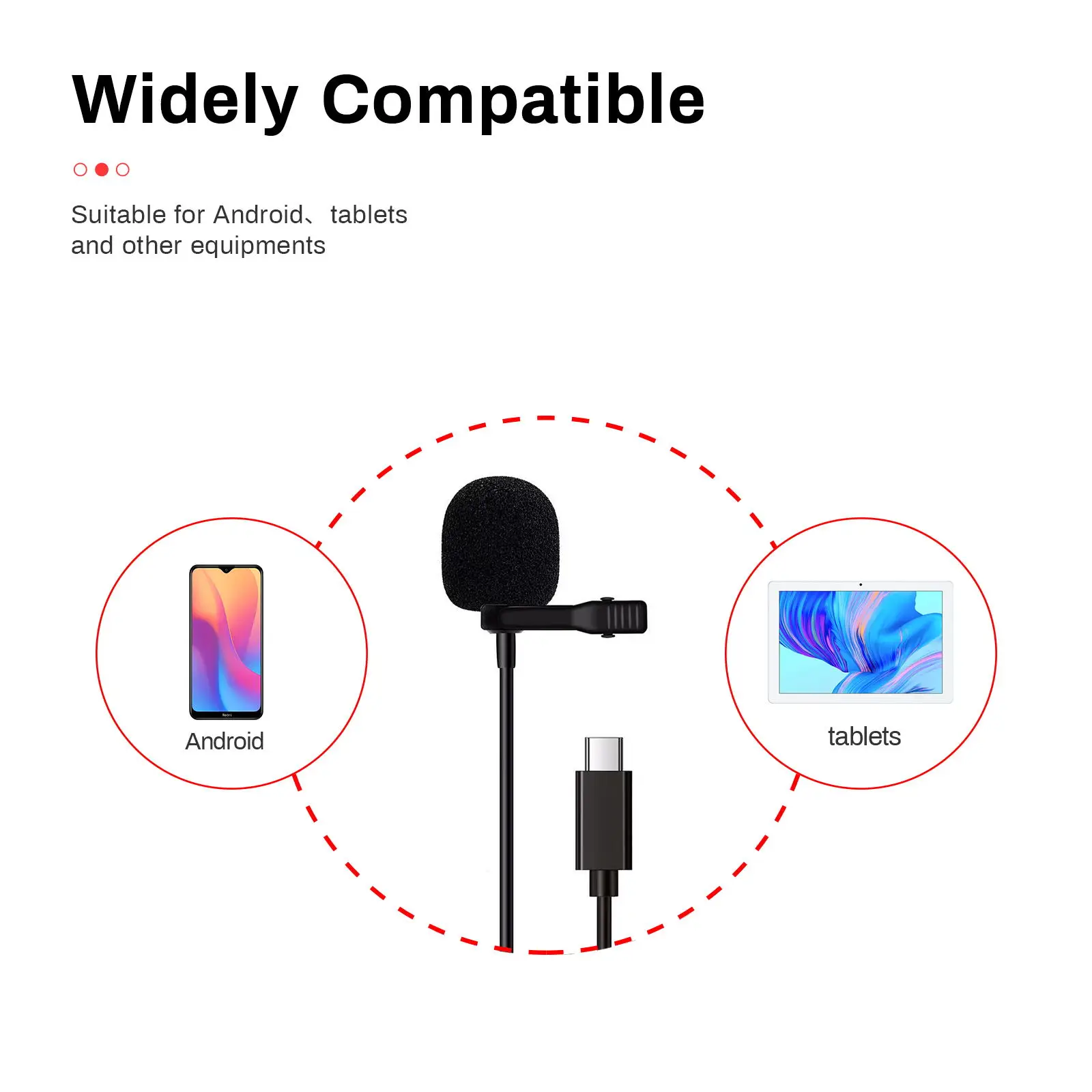 Widely Compatible

Suitable for Android、tablets and other equipments

Android

tablets